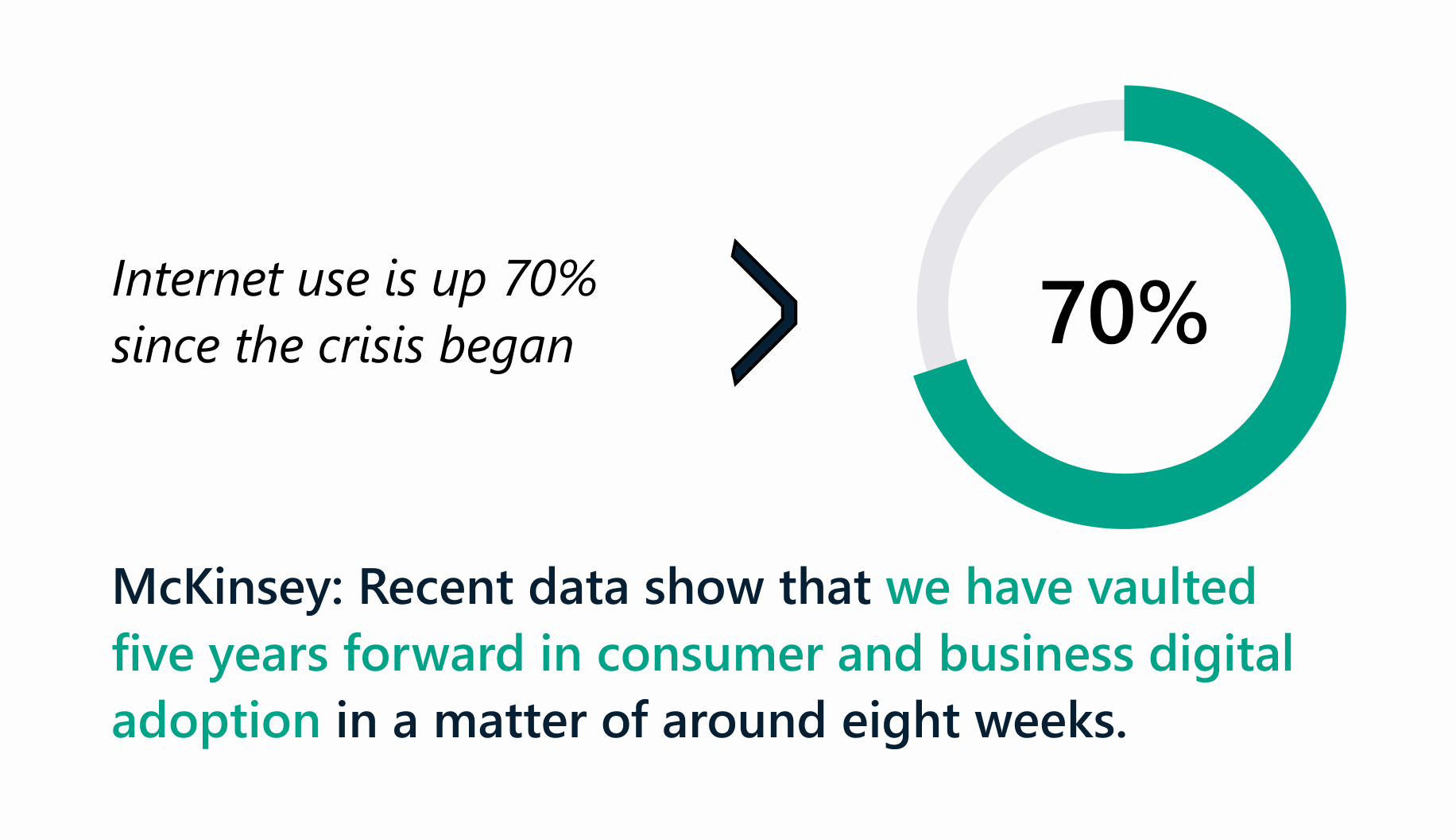 Internet use is up 70% since the crisis began

70%

McKinsey: Recent data show that we have vaulted five years forward in consumer and business digital adoption in a matter of around eight weeks.